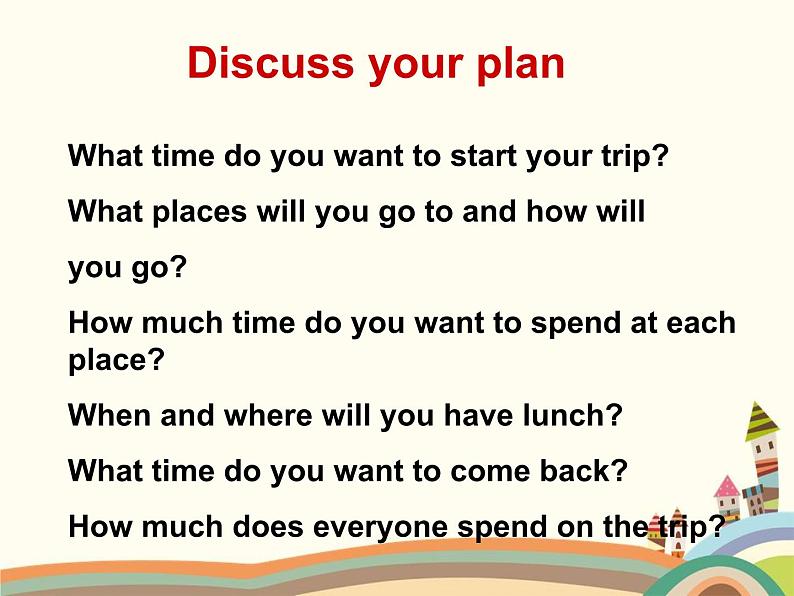 Discuss your plan

What time do you want to start your trip?

What places will you go to and how will you go?

How much time do you want to spend at each place?

When and where will you have lunch?

What time do you want to come back?

How much does everyone spend on the trip?